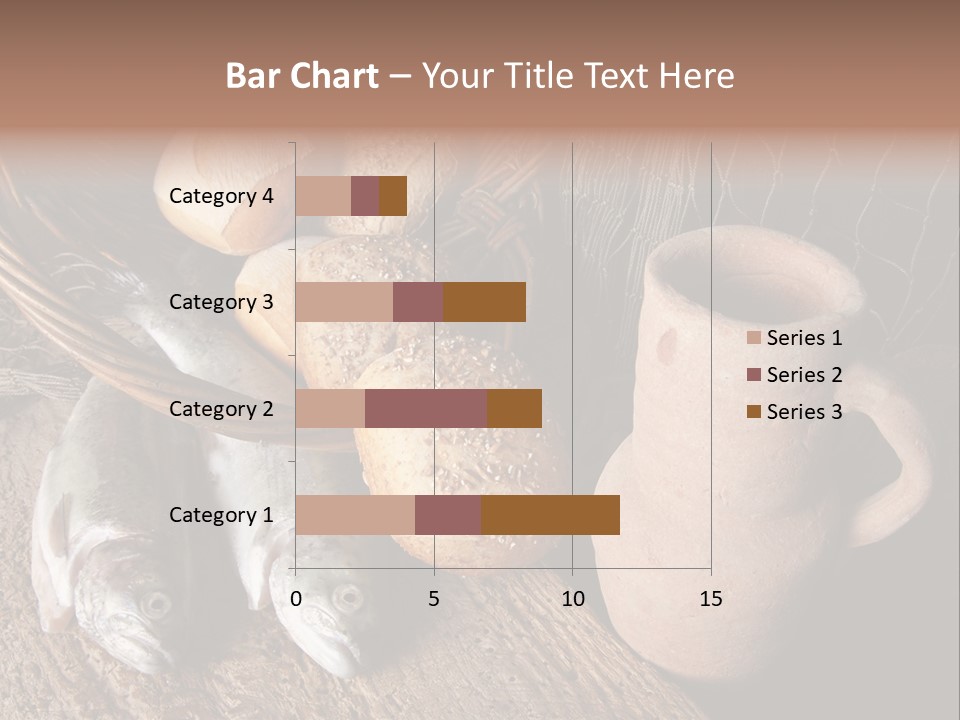 Bar Chart – Your Title Text Here

Category 4
Category 3
Category 2
Category 1

0
5
10
15

Series 1
Series 2
Series 3